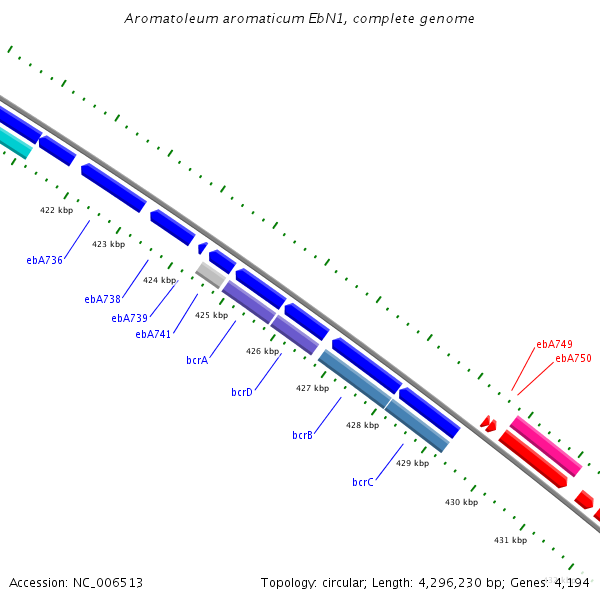 Aromatoleum aromaticum EbN1, complete genome

422 kbp
423 kbp
424 kbp
425 kbp
426 kbp
427 kbp
428 kbp
429 kbp
430 kbp
431 kbp

ebA736
ebA738
ebA739
ebA741
bcrA
bcrD
bcrB
bcrC
ebA749
ebA750

Accession: NC_006513
Topology: circular; Length: 4,296,230 bp; Genes: 4,194